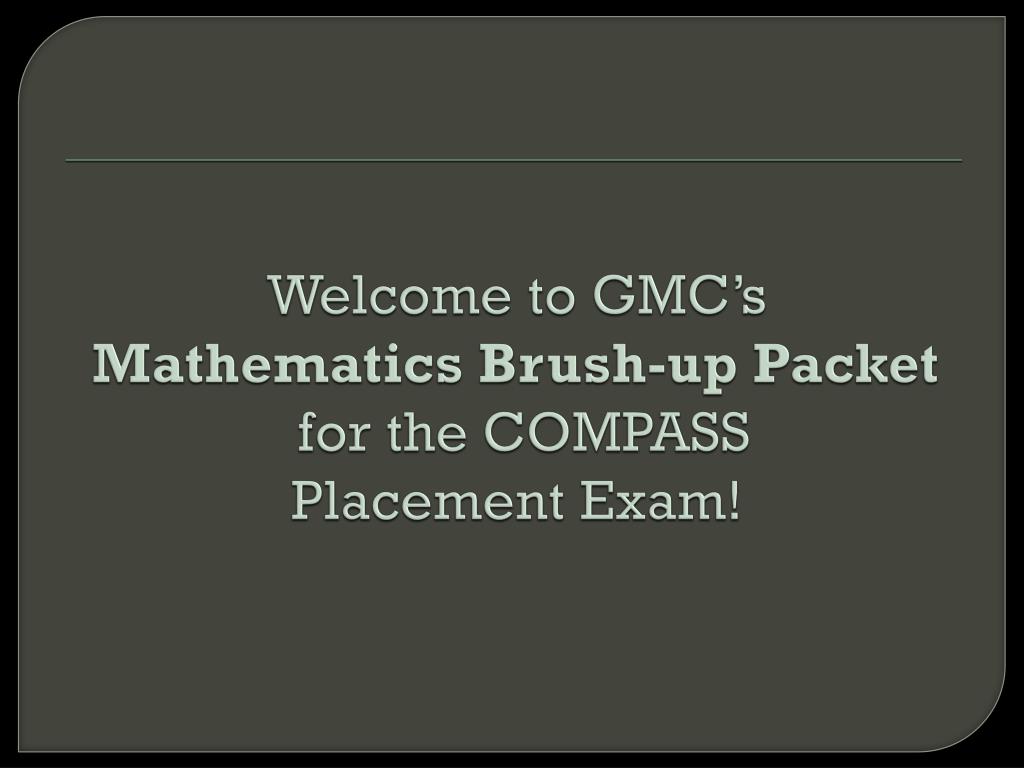 Welcome to GMC’s
Mathematics Brush-up Packet
for the COMPASS
Placement Exam!